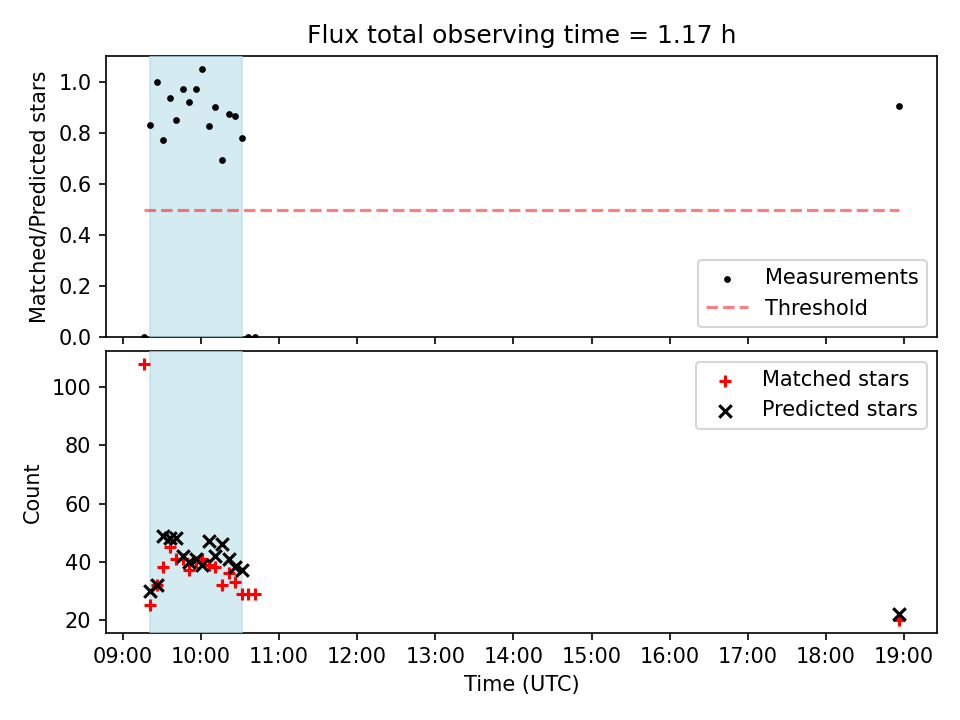 Flux total observing time = 1.17 h

Matched/Predicted stars

1.0
0.8
0.6
0.4
0.2
0.0

Measurements
Threshold

Count

100
80
60
40
20

Matched stars
Predicted stars

09:00 10:00 11:00 12:00 13:00 14:00 15:00 16:00 17:00 18:00 19:00

Time (UTC)